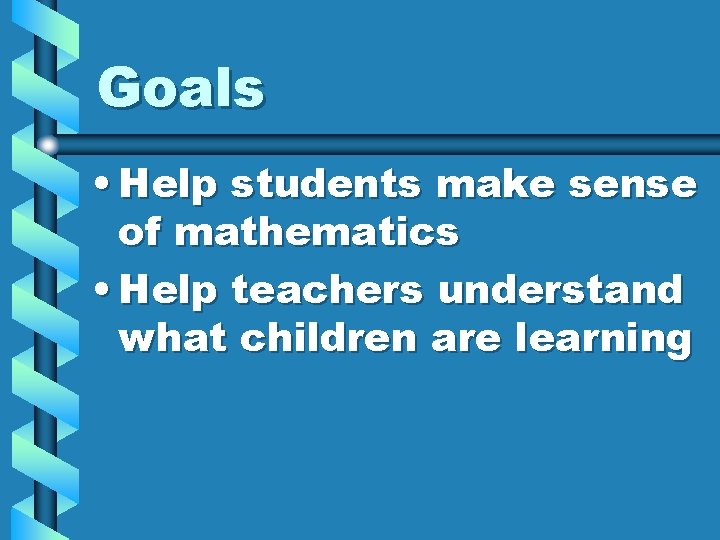 Goals

• Help students make sense of mathematics

• Help teachers understand what children are learning